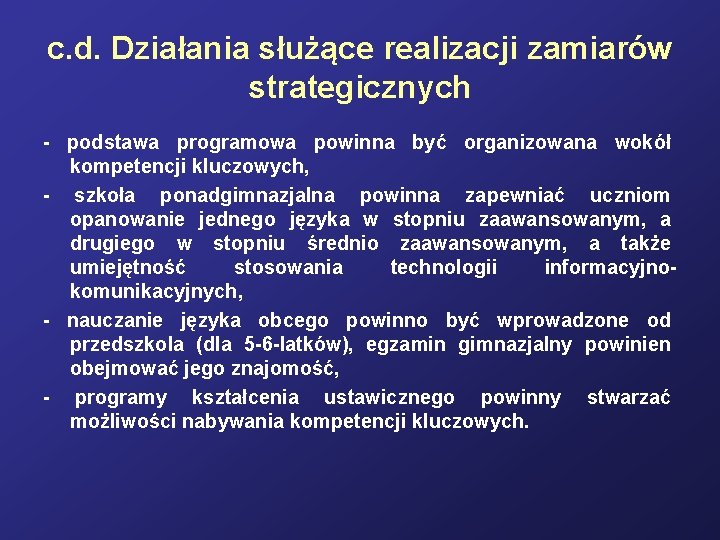 c.d. Działania służące realizacji zamiarów strategicznych

- podstawa programowa powinna być organizowana wokół kompetencji kluczowych,

- szkoła ponadgimnazjalna powinna zapewniać uczniom opanowanie jednego języka w stopniu zaawansowanym, a drugiego w stopniu średnio zaawansowanym, a także umiejętność stosowania technologii informacyjno-komunikacyjnych,

- nauczanie języka obcego powinno być wprowadzone od przedszkola (dla 5-6-latków), egzamin gimnazjalny powinien obejmować jego znajomość,

- programy kształcenia ustawicznego powinny stwarzać możliwości nabywania kompetencji kluczowych.